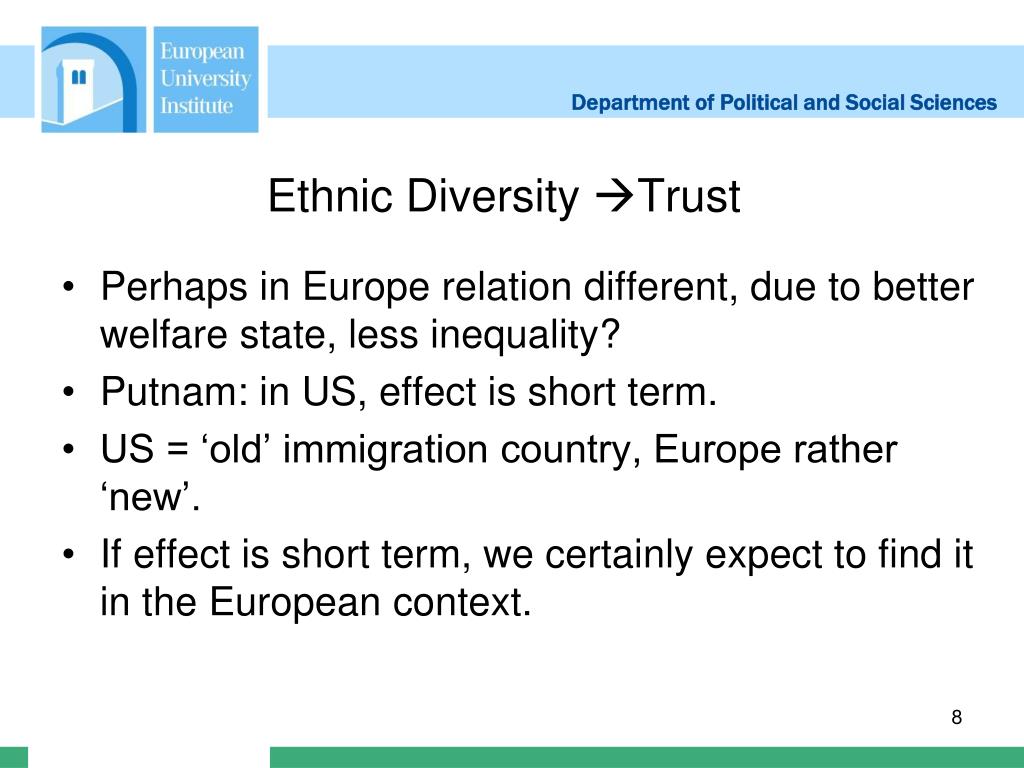 European University Institute

Department of Political and Social Sciences

Ethnic Diversity →Trust

• Perhaps in Europe relation different, due to better welfare state, less inequality?
• Putnam: in US, effect is short term.
• US = ‘old’ immigration country, Europe rather ‘new’.
• If effect is short term, we certainly expect to find it in the European context.

8